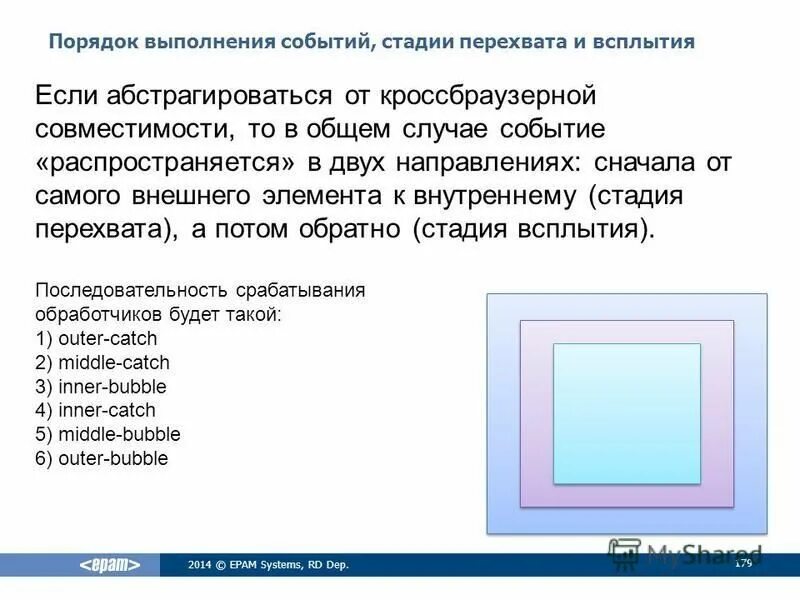 Порядок выполнения событий, стадии перехвата и всплытия

Если абстрагироваться от кроссбраузерной совместимости, то в общем случае событие «распространяется» в двух направлениях: сначала от самого внешнего элемента к внутреннему (стадия перехвата), а потом обратно (стадия всплытия).

Последовательность срабатывания обработчиков будет такой:
1) outer-catch
2) middle-catch
3) inner-bubble
4) inner-catch
5) middle-bubble
6) outer-bubble

<epam>

2014 © EPAM Systems, RD Dep.

MyShared

179